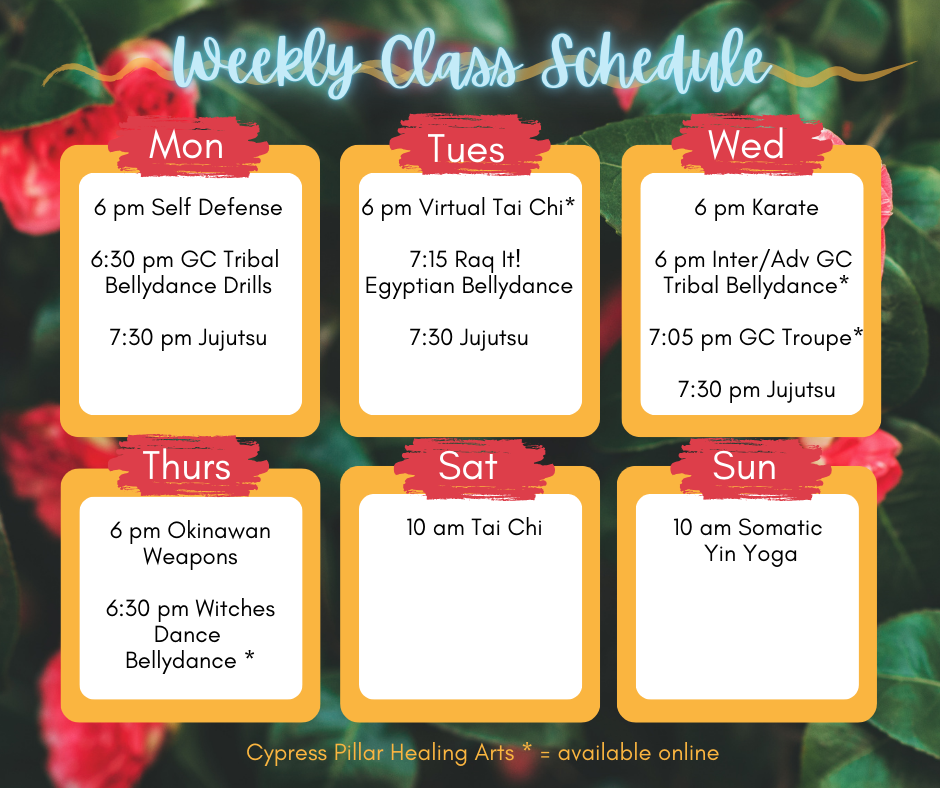 Weekly Class Schedule

Mon

6 pm Self Defense

6:30 pm GC Tribal Bellydance Drills

7:30 pm Jujutsu

Tues

6 pm Virtual Tai Chi*

7:15 Raq It! Egyptian Bellydance

7:30 Jujutsu

Wed

6 pm Karate

6 pm Inter/Adv GC Tribal Bellydance*

7:05 pm GC Troupe*

7:30 pm Jujutsu

Thurs

6 pm Okinawan Weapons

6:30 pm Witches Dance Bellydance *

Sat

10 am Tai Chi

Sun

10 am Somatic Yin Yoga

Cypress Pillar Healing Arts * = available online